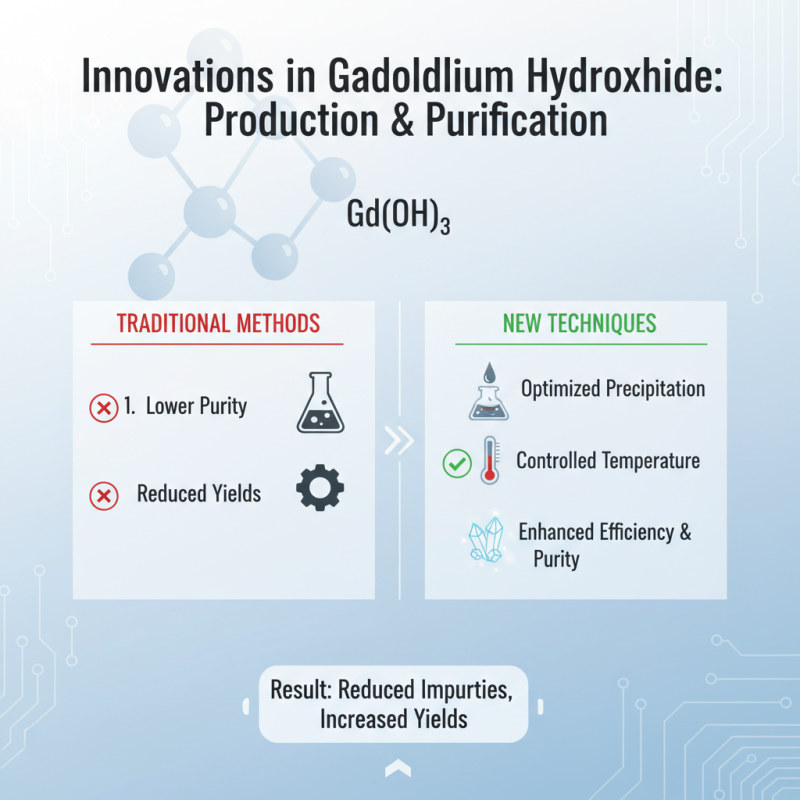 Innovations in Gadoldlium Hydroxhide: Production & Purification

$Gd(OH)_3$

TRADITIONAL METHODS

1. Lower Purity

Reduced Yields

NEW TECHNIQUES

Optimized Precipitation

Controlled Temperature

Enhanced Efficiency & Purity

Result: Reduced Impurties, Increased Yields